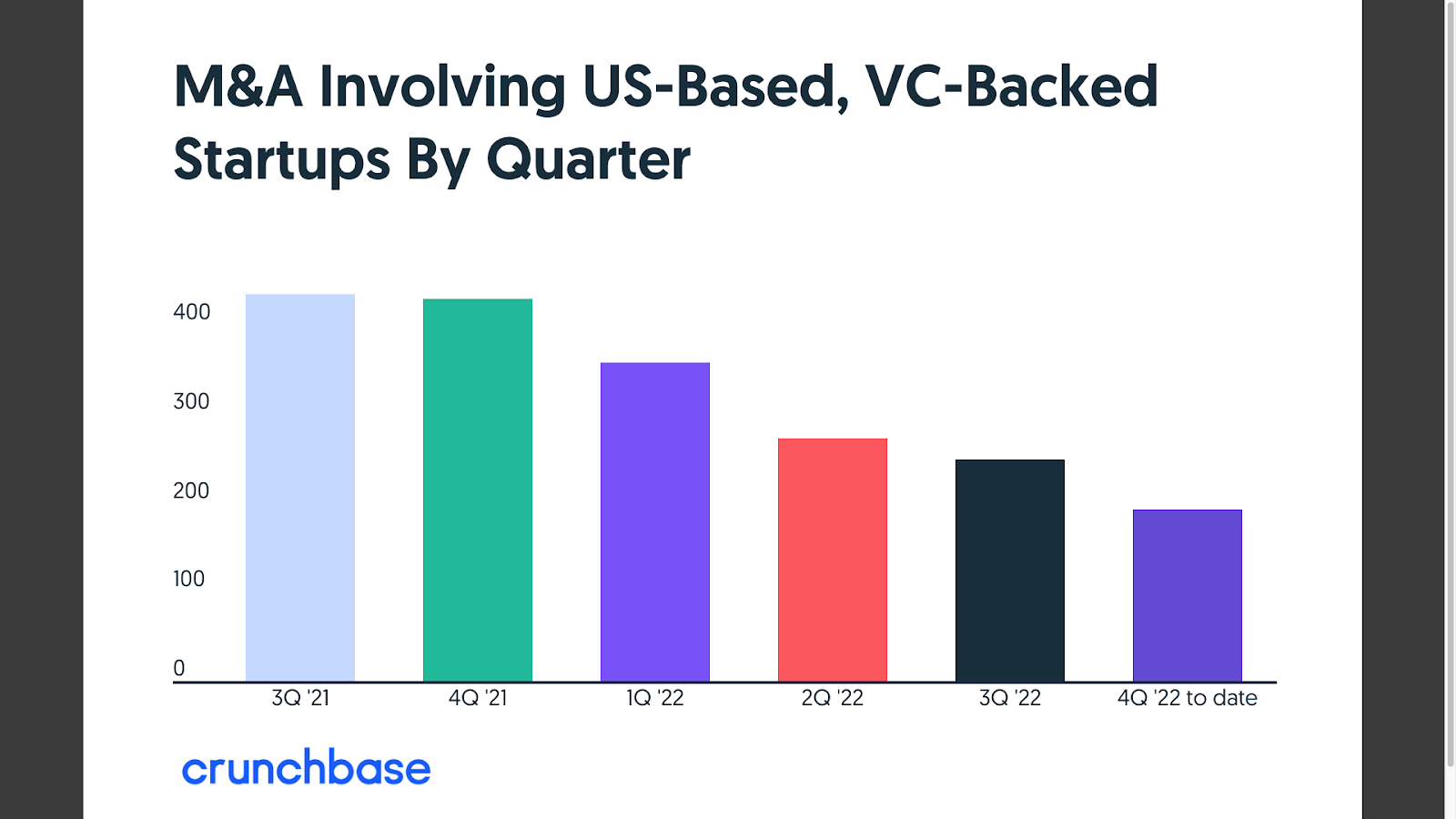 M&A Involving US-Based, VC-Backed Startups By Quarter

400
300
200
100
0

3Q '21
4Q '21
1Q '22
2Q '22
3Q '22
4Q '22 to date

crunchbase